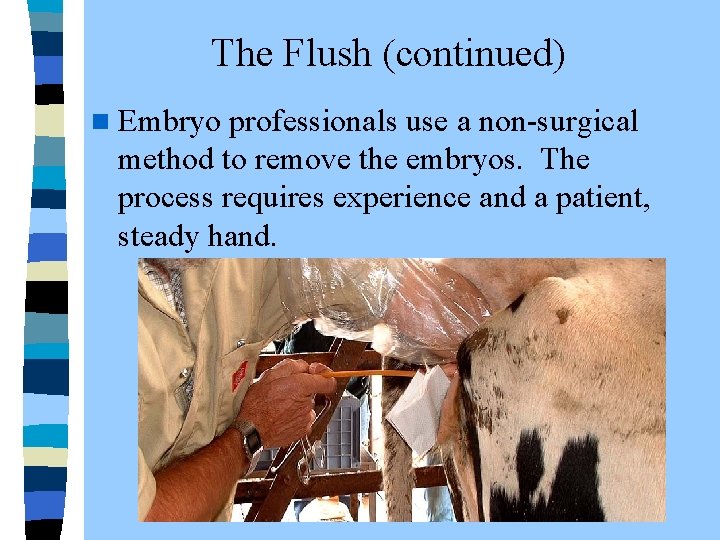 The Flush (continued)

Embryo professionals use a non-surgical method to remove the embryos.  The process requires experience and a patient, steady hand.